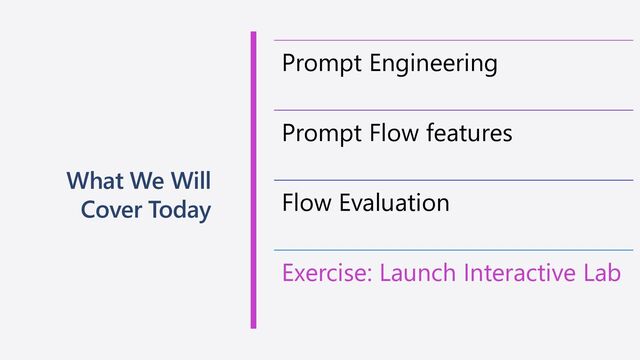 What We Will Cover Today

Prompt Engineering

Prompt Flow features

Flow Evaluation

Exercise: Launch Interactive Lab